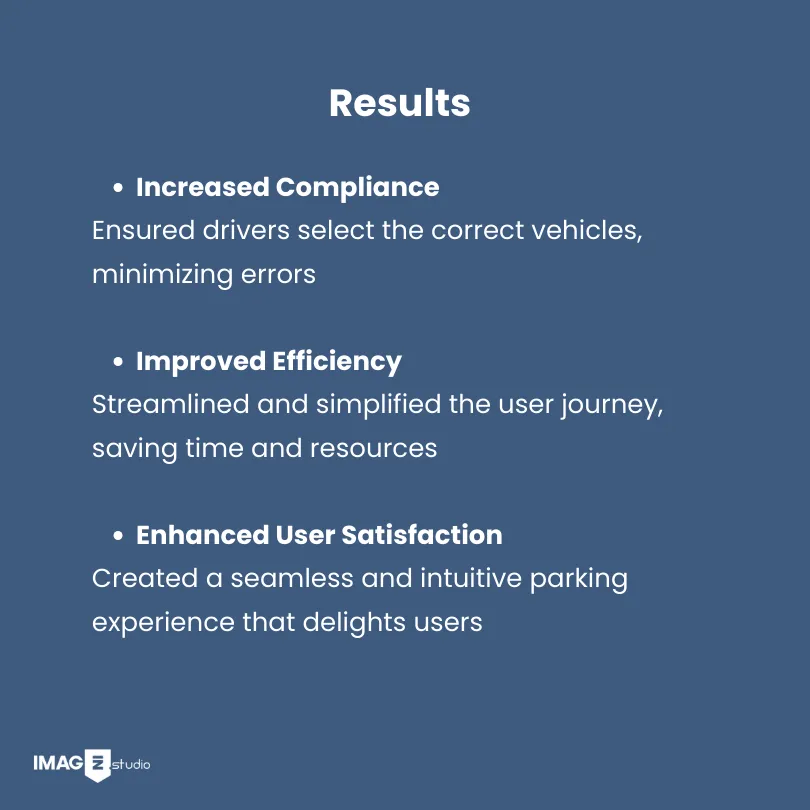 Results

• Increased Compliance
Ensured drivers select the correct vehicles, minimizing errors

• Improved Efficiency
Streamlined and simplified the user journey, saving time and resources

• Enhanced User Satisfaction
Created a seamless and intuitive parking experience that delights users

IMAGZ studio